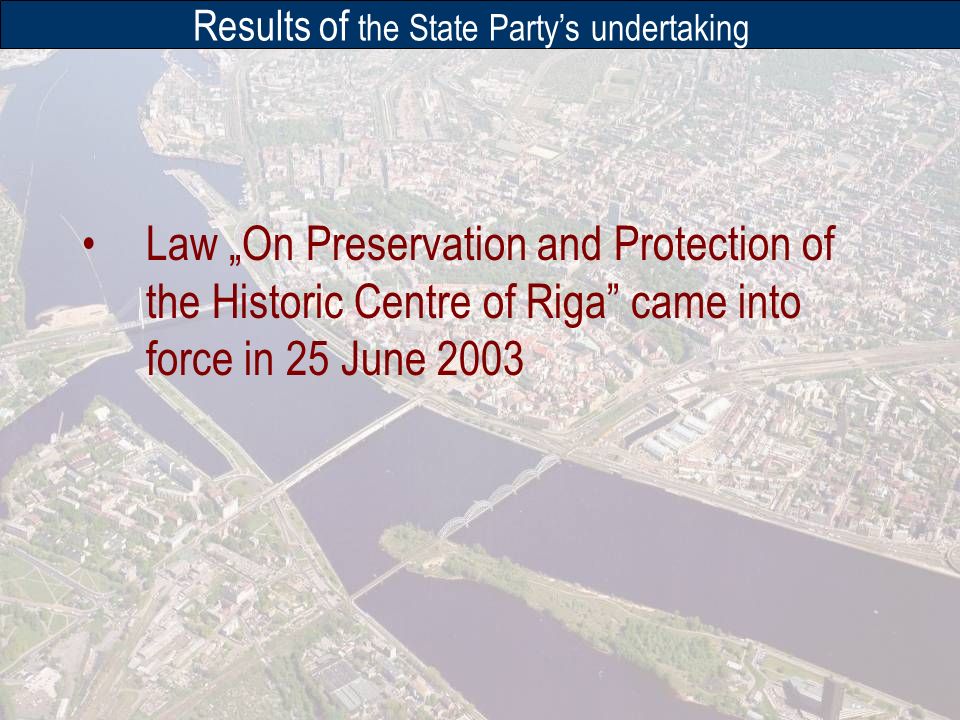 Results of the State Party’s undertaking

• Law „On Preservation and Protection of the Historic Centre of Riga” came into force in 25 June 2003